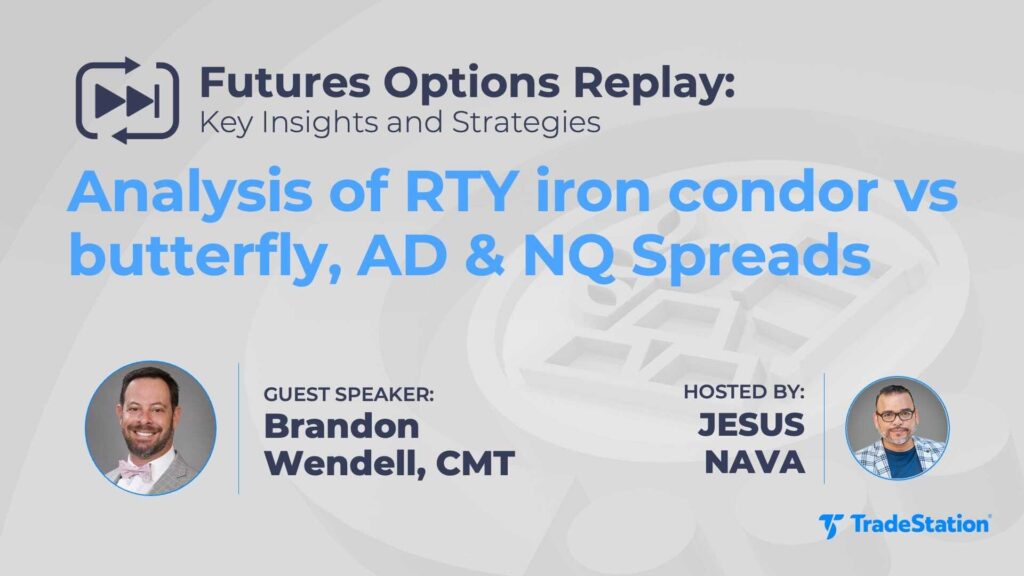 Futures Options Replay:
Key Insights and Strategies

Analysis of RTY iron condor vs butterfly, AD & NQ Spreads

GUEST SPEAKER:
Brandon Wendell, CMT

HOSTED BY:
JESUS NAVA

TradeStation